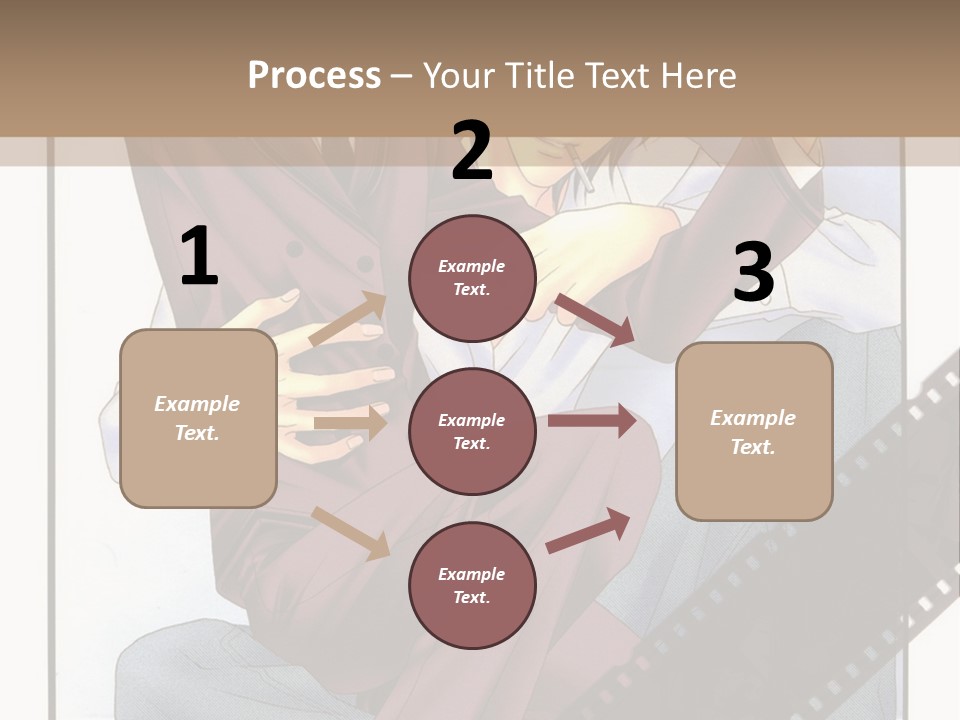 Process – Your Title Text Here

1

Example Text.

2

Example Text.

Example Text.

Example Text.

3

Example Text.